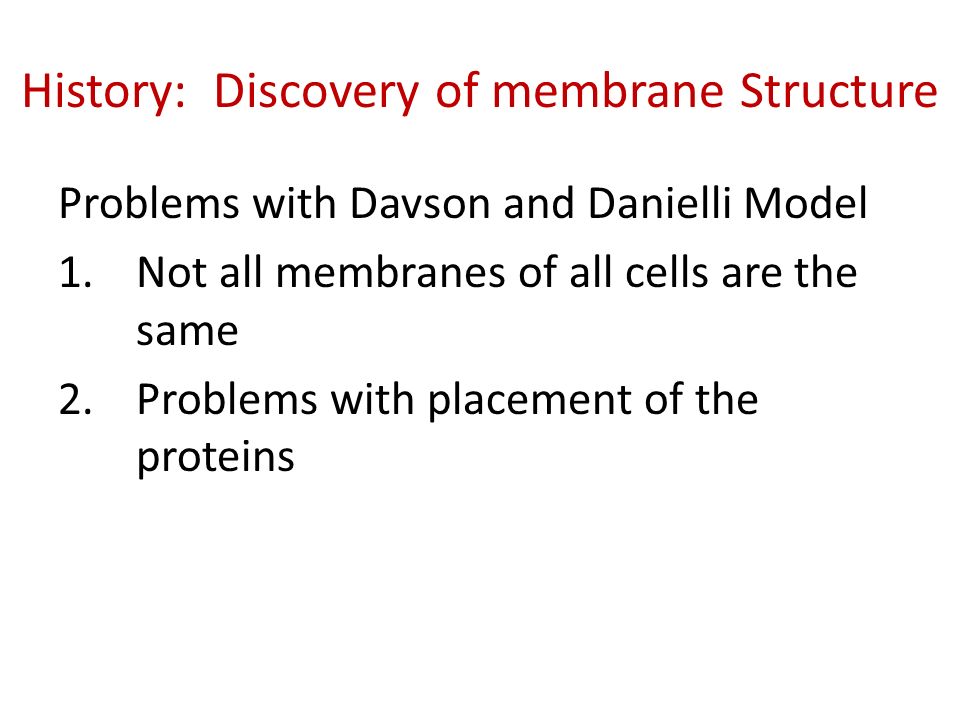 History: Discovery of membrane Structure

Problems with Davson and Danielli Model

1. Not all membranes of all cells are the same
2. Problems with placement of the proteins